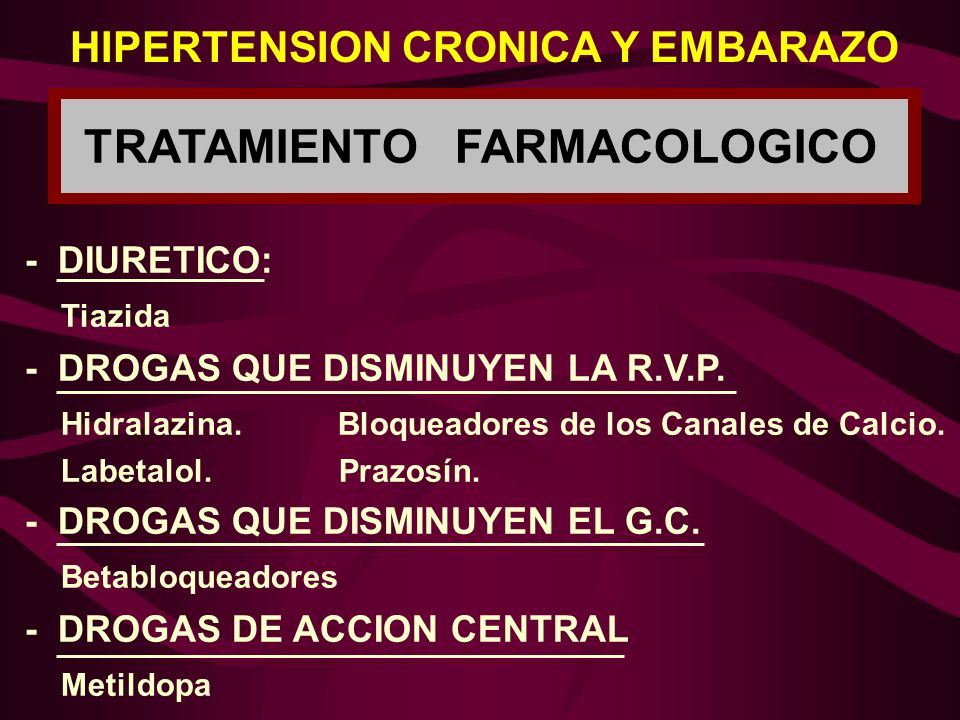 HIPERTENSION CRONICA Y EMBARAZO

TRATAMIENTO FARMACOLOGICO

- DIURETICO:

Tiazida

- DROGAS QUE DISMINUYEN LA R.V.P.

Hidralazina. Bloqueadores de los Canales de Calcio.

Labetalol. Prazosín.

- DROGAS QUE DISMINUYEN EL G.C.

Betabloqueadores

- DROGAS DE ACCION CENTRAL

Metildopa